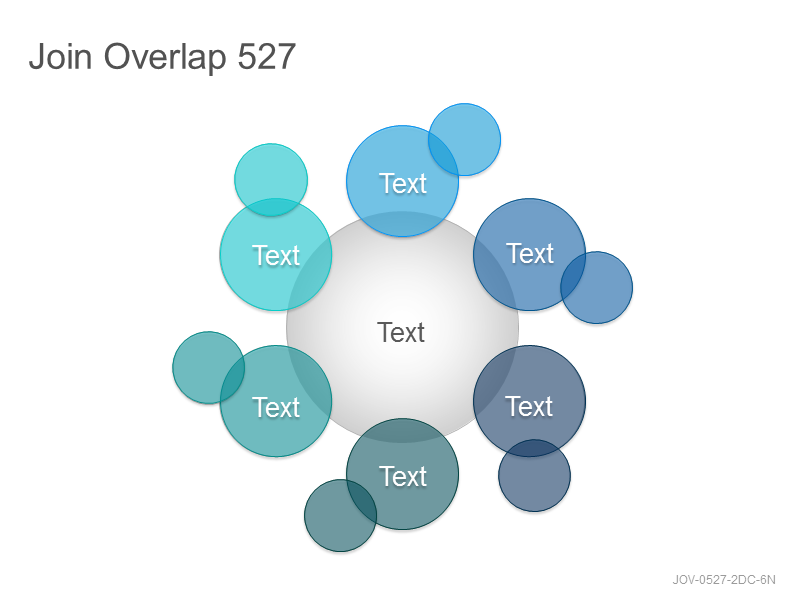 Join Overlap 527

Text

Text

Text

Text

Text

Text

Text

JOV-0527-2DC-6N